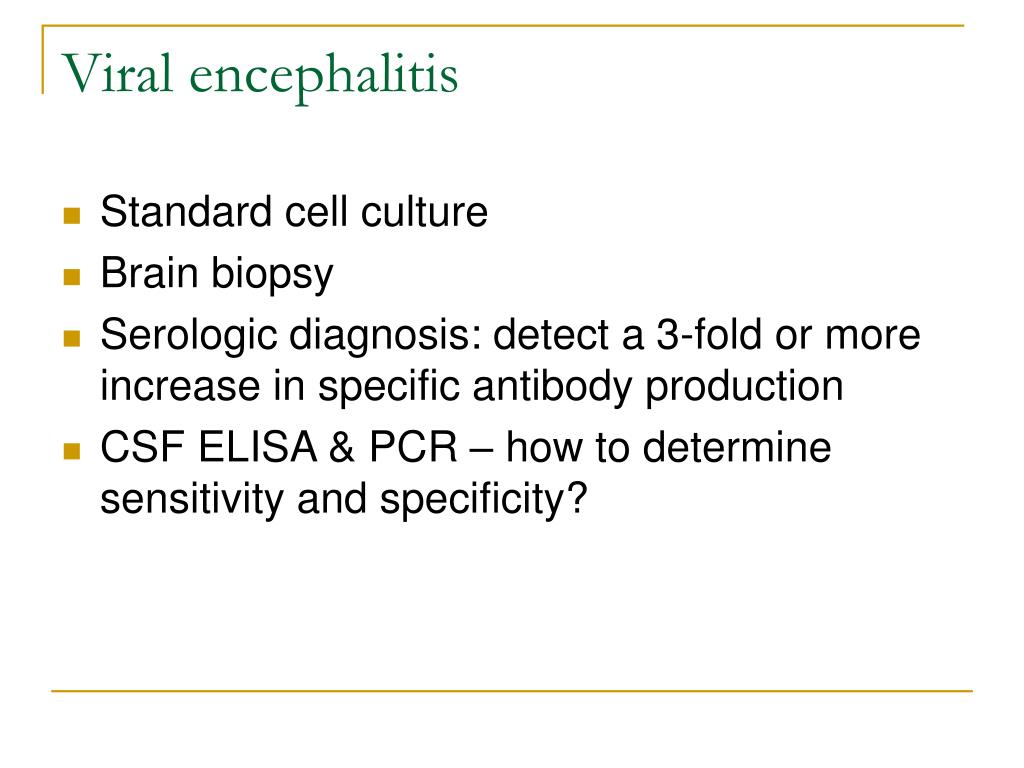 Viral encephalitis

- Standard cell culture
- Brain biopsy
- Serologic diagnosis: detect a 3-fold or more increase in specific antibody production
- CSF ELISA & PCR – how to determine sensitivity and specificity?